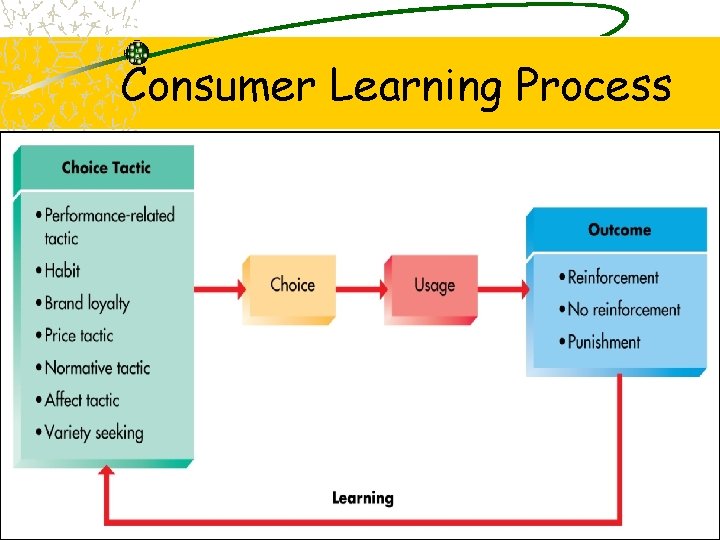 Consumer Learning Process

Choice Tactic

• Performance-related tactic
• Habit
• Brand loyalty
• Price tactic
• Normative tactic
• Affect tactic
• Variety seeking

Choice

Usage

Outcome

• Reinforcement
• No reinforcement
• Punishment

Learning